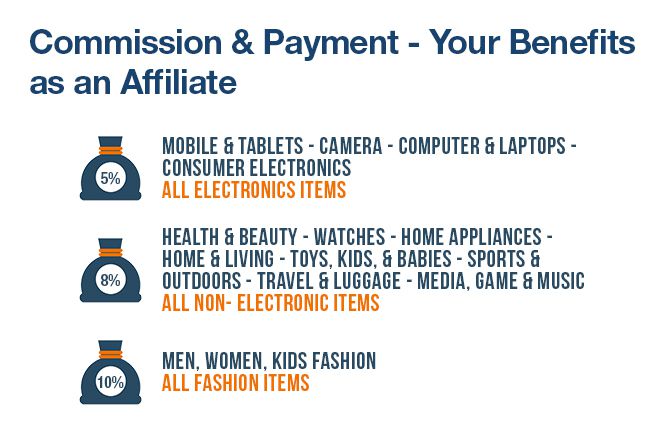 Commission & Payment - Your Benefits as an Affiliate

5%

MOBILE & TABLETS - CAMERA - COMPUTER & LAPTOPS - CONSUMER ELECTRONICS
ALL ELECTRONICS ITEMS

8%

HEALTH & BEAUTY - WATCHES - HOME APPLIANCES - HOME & LIVING - TOYS, KIDS, & BABIES - SPORTS & OUTDOORS - TRAVEL & LUGGAGE - MEDIA, GAME & MUSIC
ALL NON- ELECTRONIC ITEMS

10%

MEN, WOMEN, KIDS FASHION
ALL FASHION ITEMS